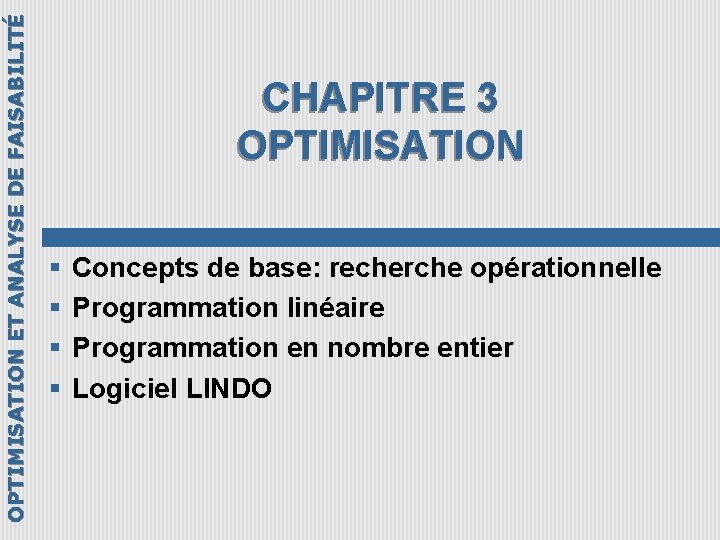 OPTIMISATION ET ANALYSE DE FAISABILITÉ

CHAPITRE 3
OPTIMISATION

- Concepts de base: recherche opérationnelle
- Programmation linéaire
- Programmation en nombre entier
- Logiciel LINDO